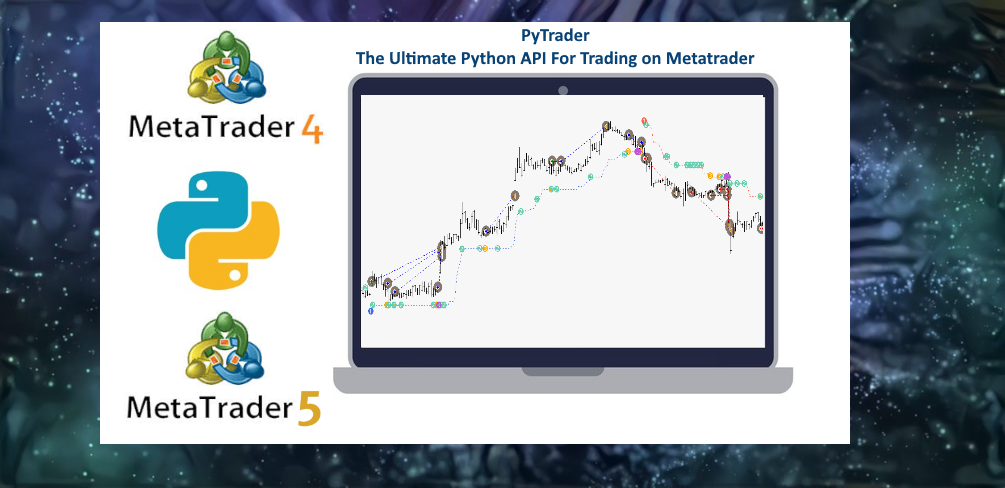 PyTrader
The Ultimate Python API For Trading on Metatrader

MetaTrader 4

MetaTrader 5